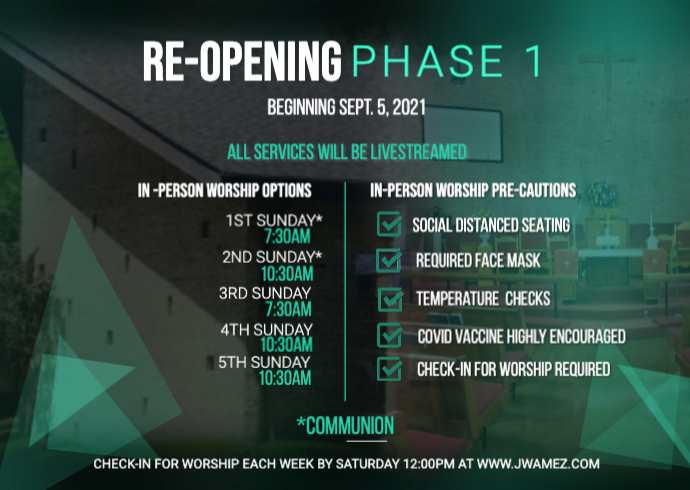 RE-OPENING PHASE 1

BEGINNING SEPT. 5, 2021

ALL SERVICES WILL BE LIVESTREAMED

IN -PERSON WORSHIP OPTIONS

1ST SUNDAY*
7:30AM
2ND SUNDAY*
10:30AM
3RD SUNDAY
7:30AM
4TH SUNDAY
10:30AM
5TH SUNDAY
10:30AM

IN-PERSON WORSHIP PRE-CAUTIONS

SOCIAL DISTANCED SEATING
REQUIRED FACE MASK
TEMPERATURE CHECKS
COVID VACCINE HIGHLY ENCOURAGED
CHECK-IN FOR WORSHIP REQUIRED

*COMMUNION

CHECK-IN FOR WORSHIP EACH WEEK BY SATURDAY 12:00PM AT WWW.JWAMEZ.COM